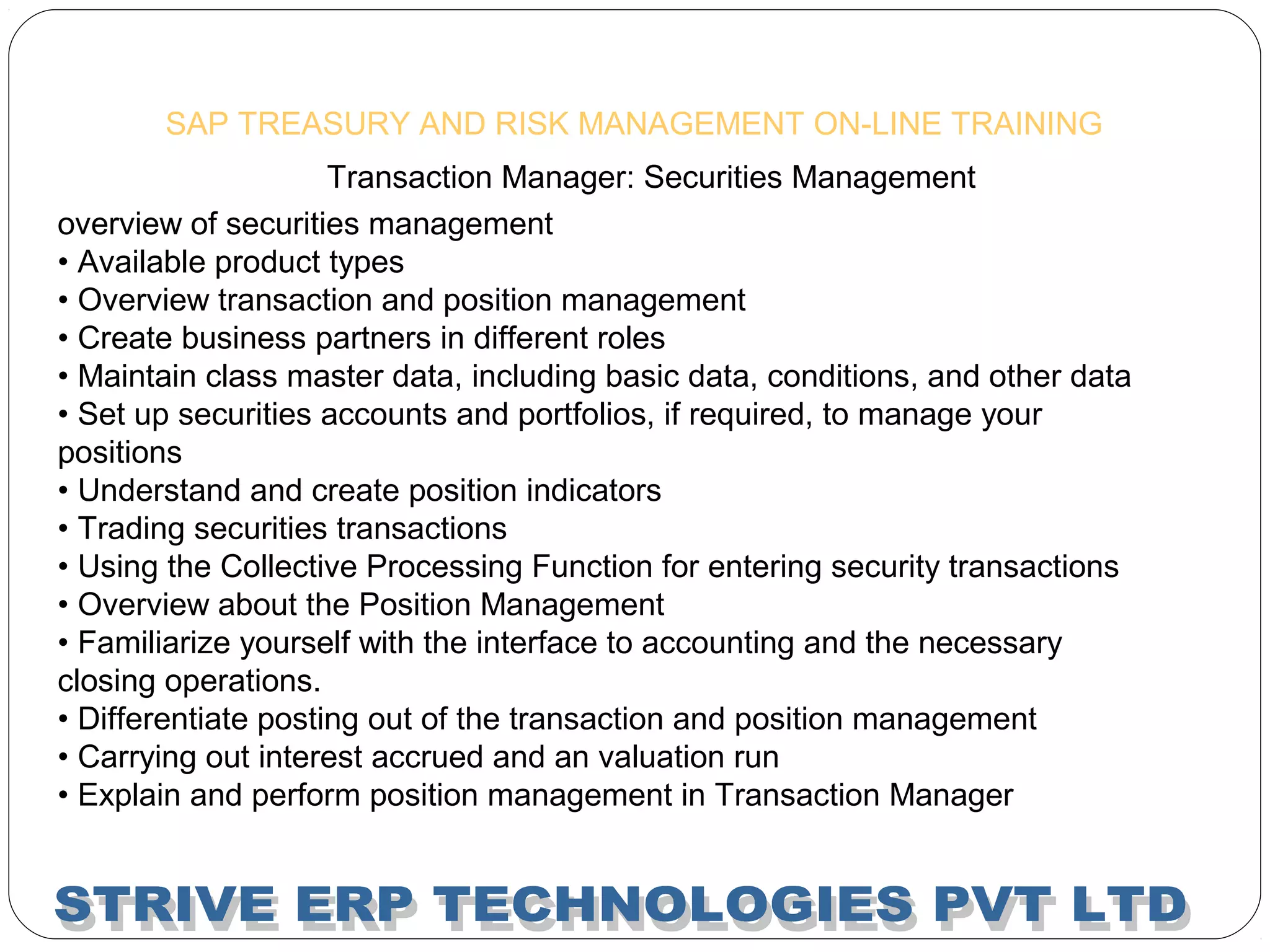 SAP TREASURY AND RISK MANAGEMENT ON-LINE TRAINING

Transaction Manager: Securities Management

overview of securities management
• Available product types
• Overview transaction and position management
• Create business partners in different roles
• Maintain class master data, including basic data, conditions, and other data
• Set up securities accounts and portfolios, if required, to manage your positions
• Understand and create position indicators
• Trading securities transactions
• Using the Collective Processing Function for entering security transactions
• Overview about the Position Management
• Familiarize yourself with the interface to accounting and the necessary closing operations.
• Differentiate posting out of the transaction and position management
• Carrying out interest accrued and an valuation run
• Explain and perform position management in Transaction Manager

STRIVE ERP TECHNOLOGIES PVT LTD